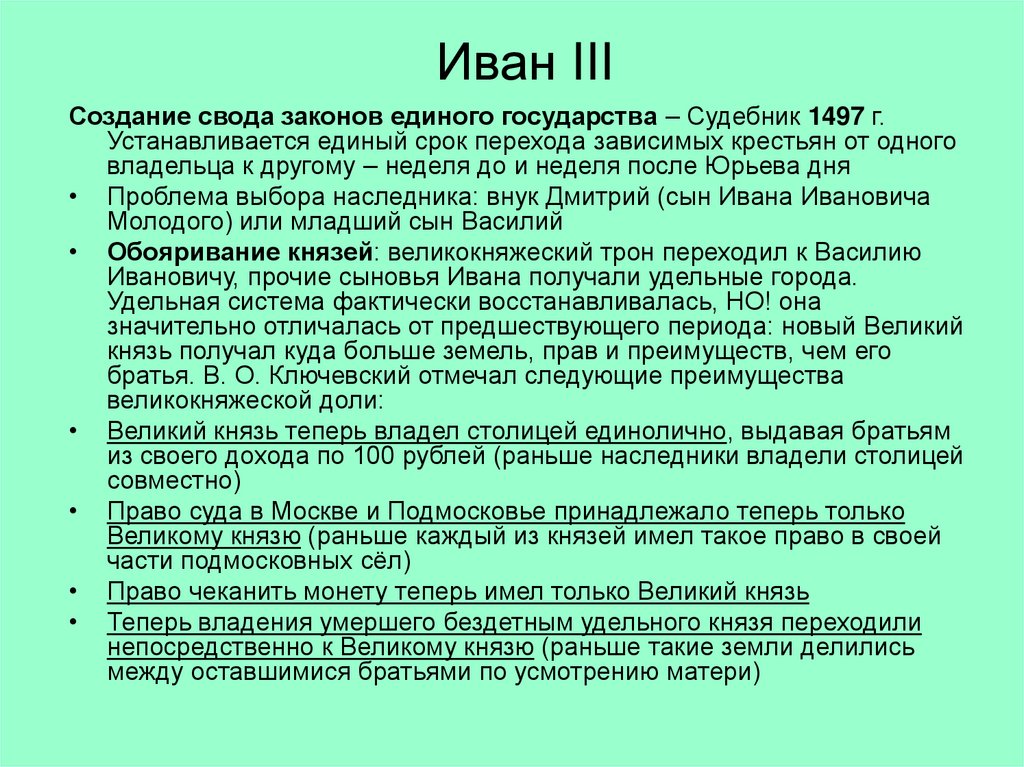 Иван III

Создание свода законов единого государства – Судебник 1497 г. Устанавливается единый срок перехода зависимых крестьян от одного владельца к другому – неделя до и неделя после Юрьева дня

• Проблема выбора наследника: внук Дмитрий (сын Ивана Ивановича Молодого) или младший сын Василий

• Обояривание князей: великокняжеский трон переходил к Василию Ивановичу, прочие сыновья Ивана получали удельные города. Удельная система фактически восстанавливалась, НО! она значительно отличалась от предшествующего периода: новый Великий князь получал куда больше земель, прав и преимуществ, чем его братья. В. О. Ключевский отмечал следующие преимущества великокняжеской доли:

• Великий князь теперь владел столицей единолично, выдавая братьям из своего дохода по 100 рублей (раньше наследники владели столицей совместно)

• Право суда в Москве и Подмосковье принадлежало теперь только Великому князю (раньше каждый из князей имел такое право в своей части подмосковных сёл)

• Право чеканить монету теперь имел только Великий князь

• Теперь владения умершего бездетным удельного князя переходили непосредственно к Великому князю (раньше такие земли делились между оставшимися братьями по усмотрению матери)